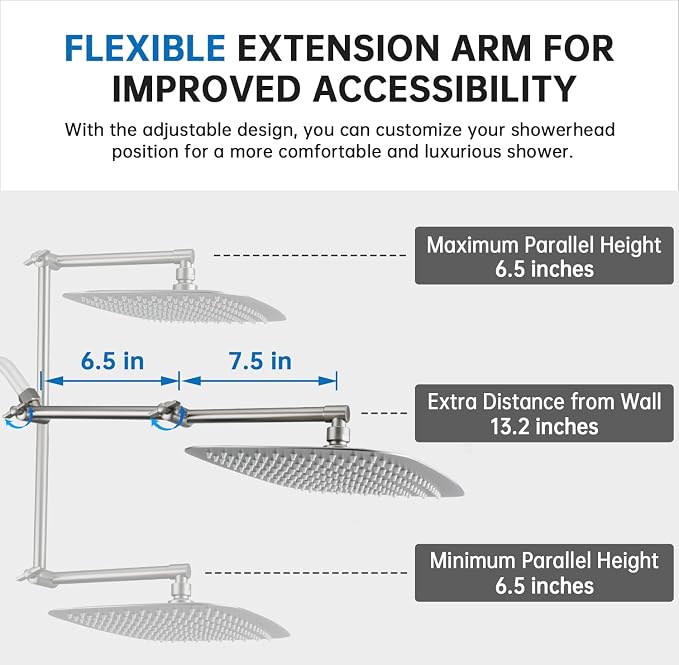 FLEXIBLE EXTENSION ARM FOR IMPROVED ACCESSIBILITY

With the adjustable design, you can customize your showerhead position for a more comfortable and luxurious shower.

Maximum Parallel Height
6.5 inches

6.5 in

7.5 in

Extra Distance from Wall
13.2 inches

Minimum Parallel Height
6.5 inches